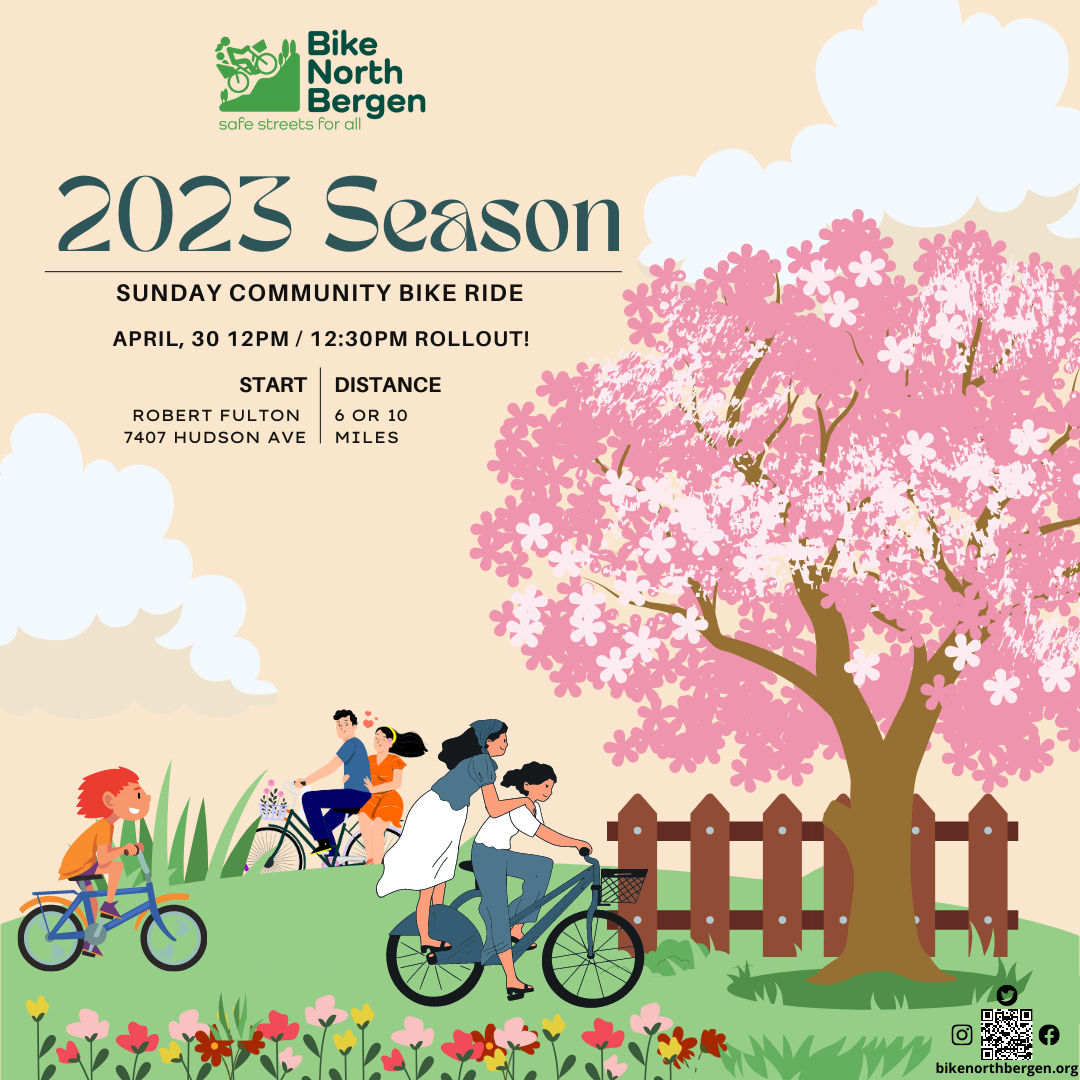 Bike North Bergen
safe streets for all

2023 Season

SUNDAY COMMUNITY BIKE RIDE

APRIL, 30 12PM / 12:30PM ROLLOUT!

START
ROBERT FULTON
7407 HUDSON AVE

DISTANCE
6 OR 10
MILES

bikenorthbergen.org